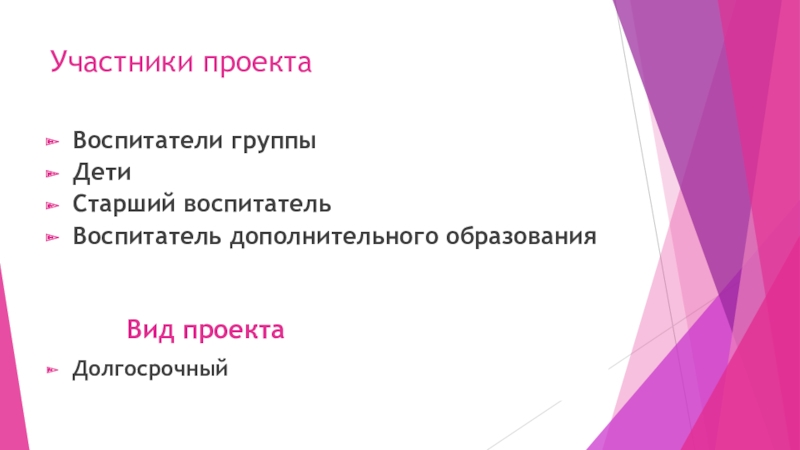 Участники проекта

Воспитатели группы
Дети
Старший воспитатель
Воспитатель дополнительного образования

Вид проекта

Долгосрочный